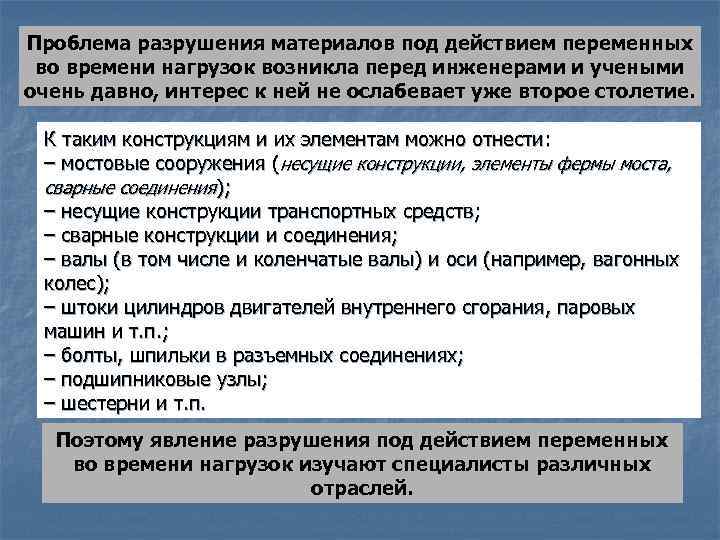 Проблема разрушения материалов под действием переменных во времени нагрузок возникла перед инженерами и учеными очень давно, интерес к ней не ослабевает уже второе столетие.

К таким конструкциям и их элементам можно отнести:
– мостовые сооружения (несущие конструкции, элементы фермы моста, сварные соединения);
– несущие конструкции транспортных средств;
– сварные конструкции и соединения;
– валы (в том числе и коленчатые валы) и оси (например, вагонных колес);
– штоки цилиндров двигателей внутреннего сгорания, паровых машин и т.п.;
– болты, шпильки в разъемных соединениях;
– подшипниковые узлы;
– шестерни и т.п.

Поэтому явление разрушения под действием переменных во времени нагрузок изучают специалисты различных отраслей.